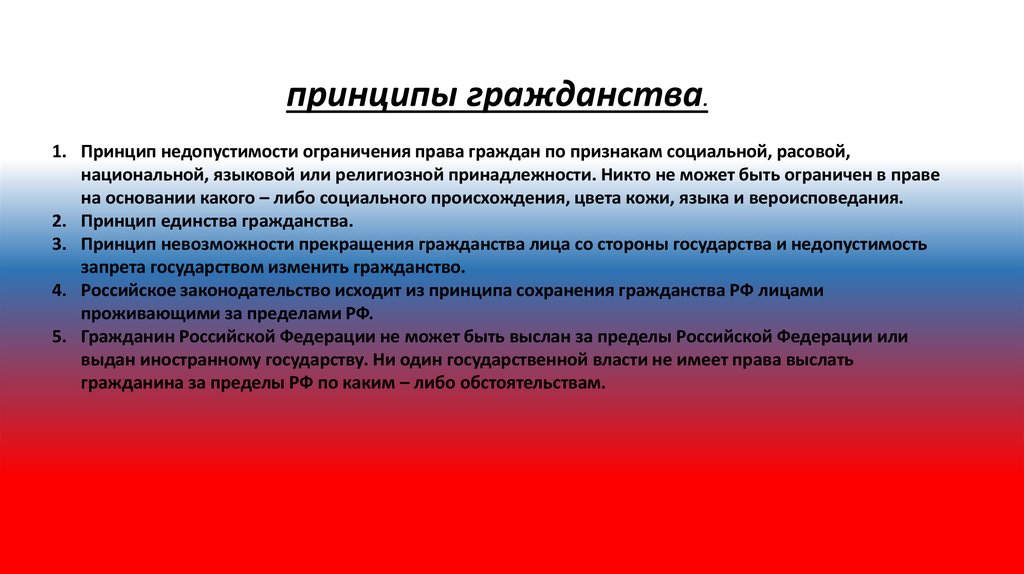 принципы гражданства.

1. Принцип недопустимости ограничения права граждан по признакам социальной, расовой, национальной, языковой или религиозной принадлежности. Никто не может быть ограничен в праве на основании какого – либо социального происхождения, цвета кожи, языка и вероисповедания.
2. Принцип единства гражданства.
3. Принцип невозможности прекращения гражданства лица со стороны государства и недопустимость запрета государством изменить гражданство.
4. Российское законодательство исходит из принципа сохранения гражданства РФ лицами проживающими за пределами РФ.
5. Гражданин Российской Федерации не может быть выслан за пределы Российской Федерации или выдан иностранному государству. Ни один государственной власти не имеет права выслать гражданина за пределы РФ по каким – либо обстоятельствам.